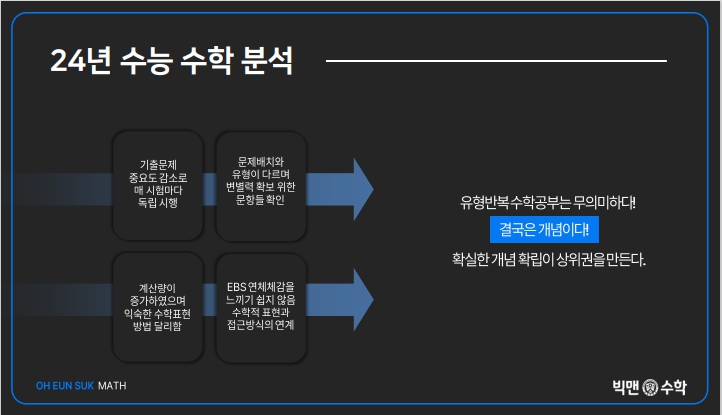 24년 수능 수학 분석

기출문제 중요도 감소로 매 시험마다 독립 시행

문제배치와 유형이 다르며 변별력 확보 위한 문항들 확인

계산량이 증가하였으며 익숙한 수학표현 방법 달리함

EBS 연체체감을 느끼기 쉽지 않음 수학적 표현과 접근방식의 연계

유형반복 수학공부는 무의미하다!

결국은 개념이다!

확실한 개념 확립이 상위권을 만든다.

OH EUN SUK MATH

빅맨 수학